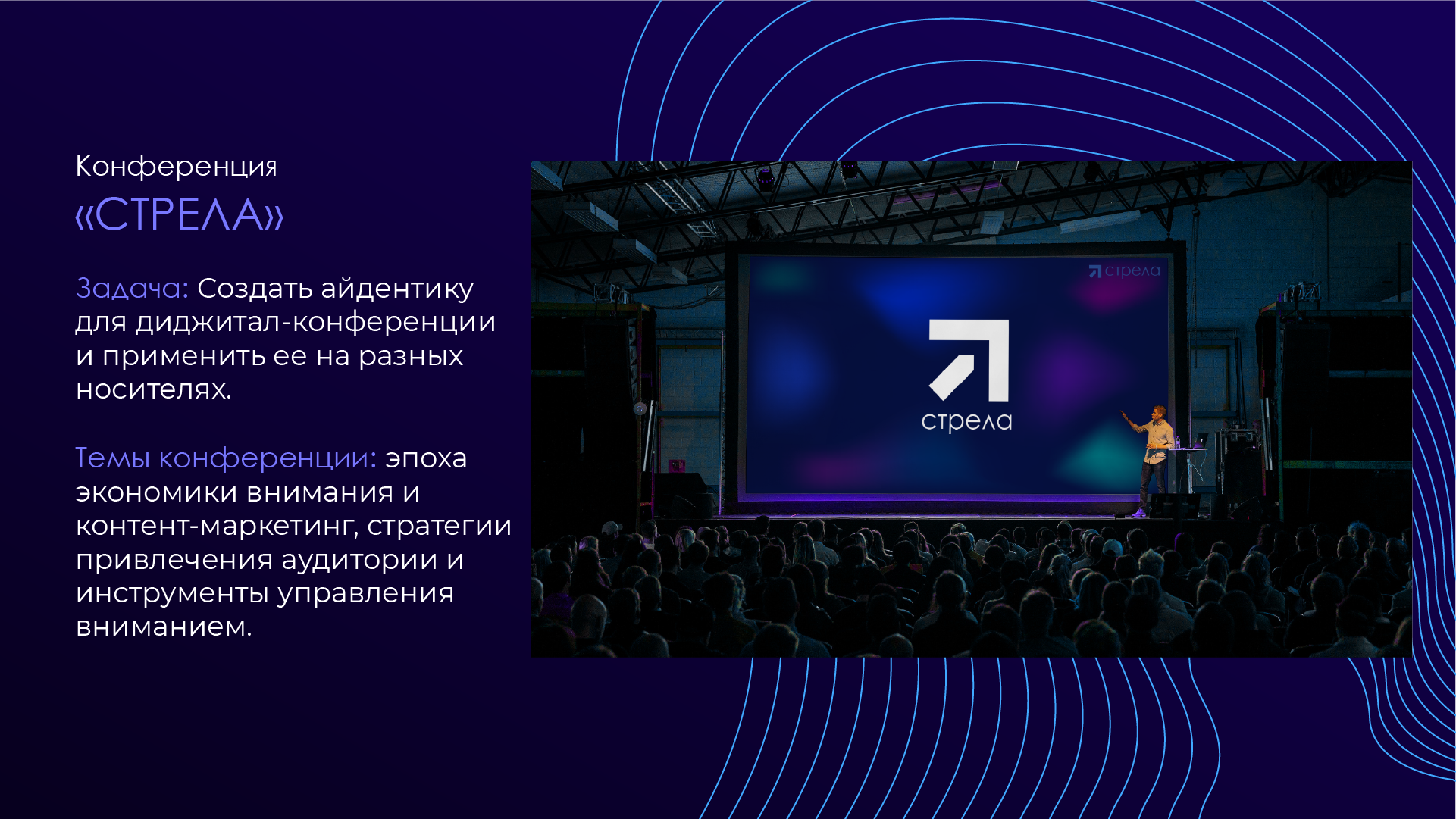 Конференция
«СТРЕЛА»

Задача: Создать айдентику для диджитал-конференции и применить ее на разных носителях.

Темы конференции: эпоха экономики внимания и контент-маркетинг, стратегии привлечения аудитории и инструменты управления вниманием.

стрела

стрела